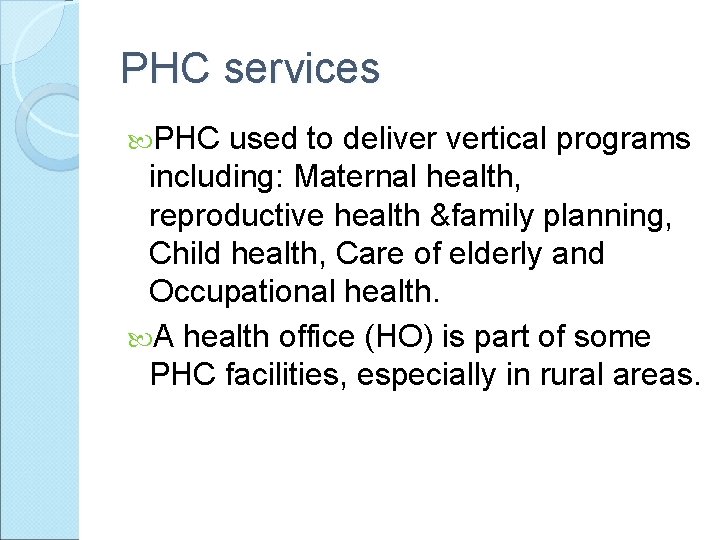 PHC services

PHC used to deliver vertical programs including: Maternal health, reproductive health &family planning, Child health, Care of elderly and Occupational health.

A health office (HO) is part of some PHC facilities, especially in rural areas.